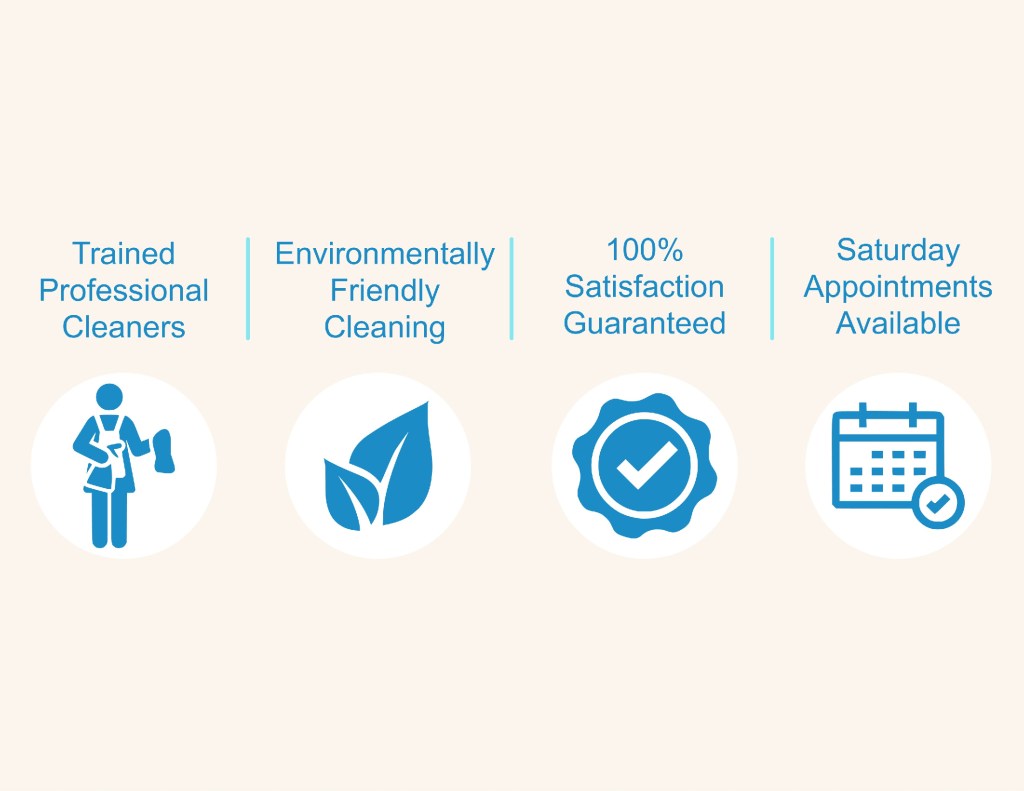 Trained Professional Cleaners

Environmentally Friendly Cleaning

100% Satisfaction Guaranteed

Saturday Appointments Available